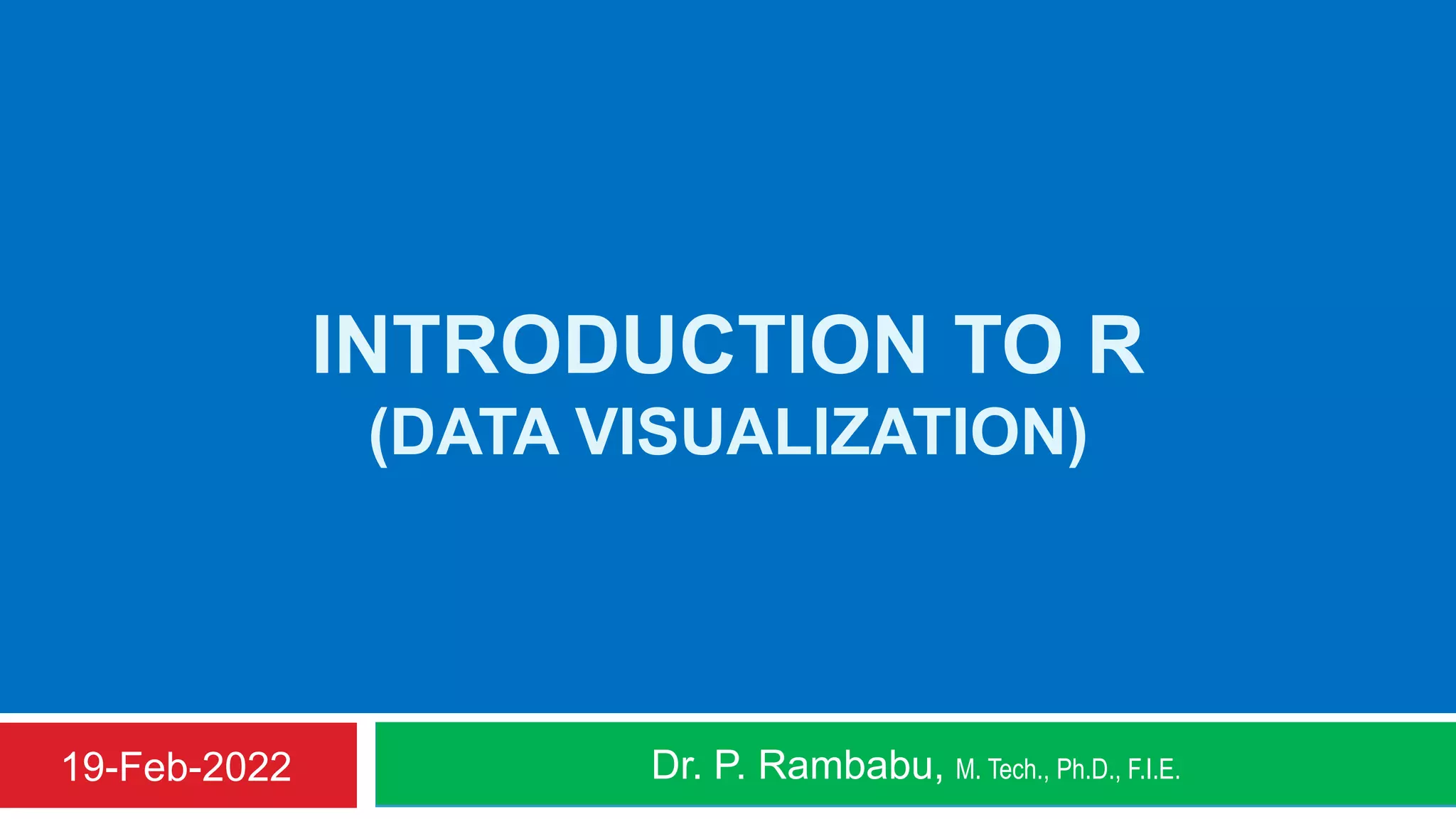 INTRODUCTION TO R
(DATA VISUALIZATION)

19-Feb-2022

Dr. P. Rambabu, M. Tech., Ph.D., F.I.E.